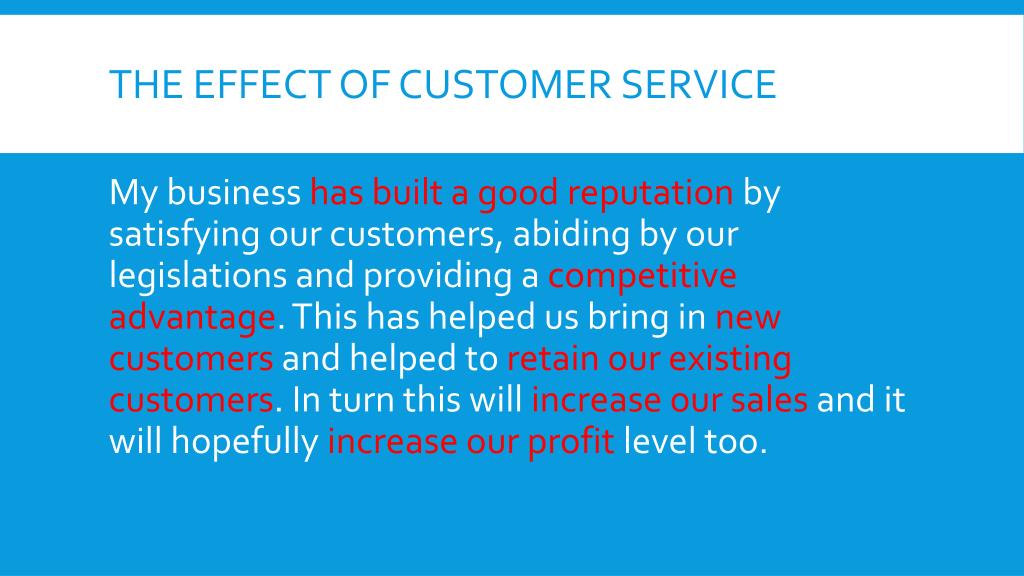 THE EFFECT OF CUSTOMER SERVICE

My business has built a good reputation by satisfying our customers, abiding by our legislations and providing a competitive advantage. This has helped us bring in new customers and helped to retain our existing customers. In turn this will increase our sales and it will hopefully increase our profit level too.